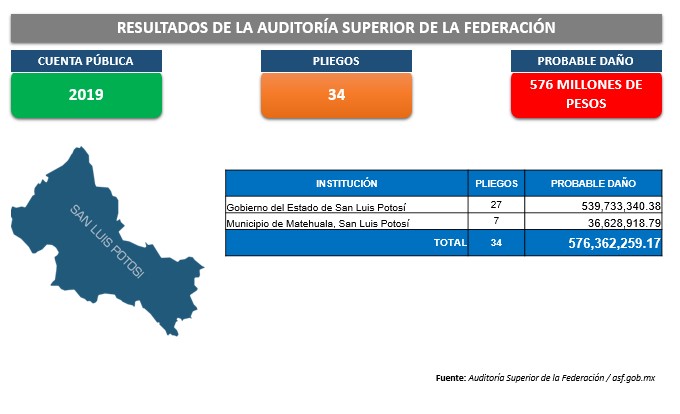 RESULTADOS DE LA AUDITORÍA SUPERIOR DE LA FEDERACIÓN

CUENTA PÚBLICA
2019

PLIEGOS
34

PROBABLE DAÑO
576 MILLONES DE PESOS

SAN LUIS POTOSI

| INSTITUCIÓN | PLIEGOS | PROBABLE DAÑO |
|---|---|---|
| Gobierno del Estado de San Luis Potosí | 27 | 539,733,340.38 |
| Municipio de Matehuala, San Luis Potosí | 7 | 36,628,918.79 |
| TOTAL | 34 | 576,362,259.17 |

Fuente: Auditoría Superior de la Federación / asf.gob.mx